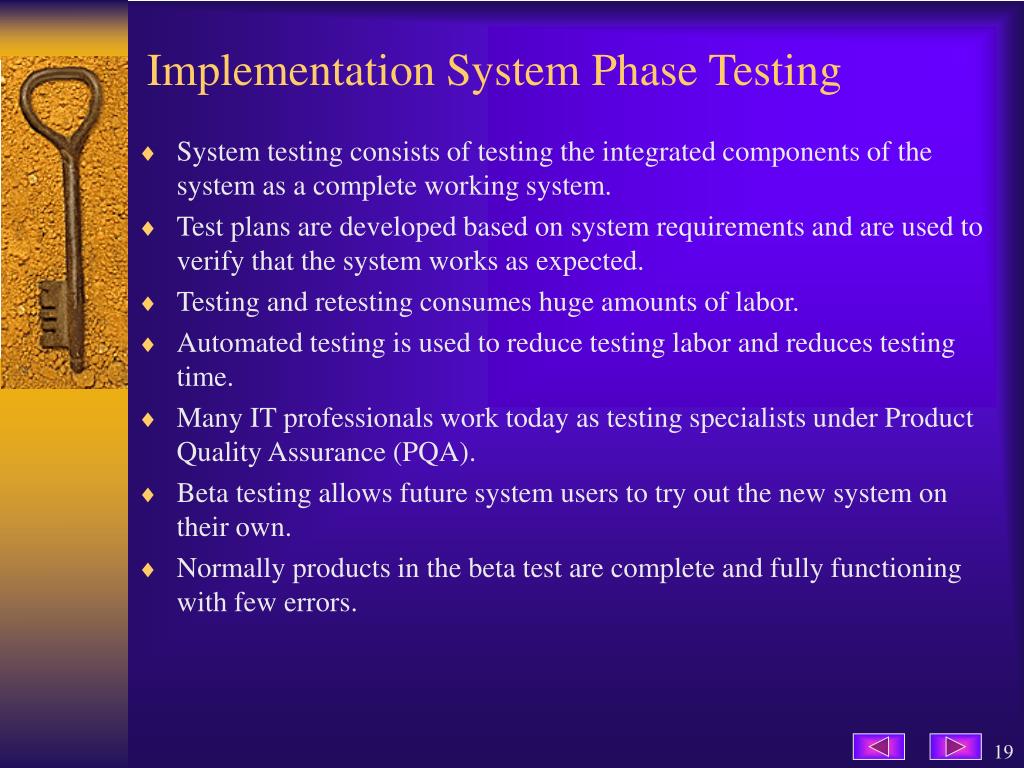 Implementation System Phase Testing

♦ System testing consists of testing the integrated components of the system as a complete working system.
♦ Test plans are developed based on system requirements and are used to verify that the system works as expected.
♦ Testing and retesting consumes huge amounts of labor.
♦ Automated testing is used to reduce testing labor and reduces testing time.
♦ Many IT professionals work today as testing specialists under Product Quality Assurance (PQA).
♦ Beta testing allows future system users to try out the new system on their own.
♦ Normally products in the beta test are complete and fully functioning with few errors.

19